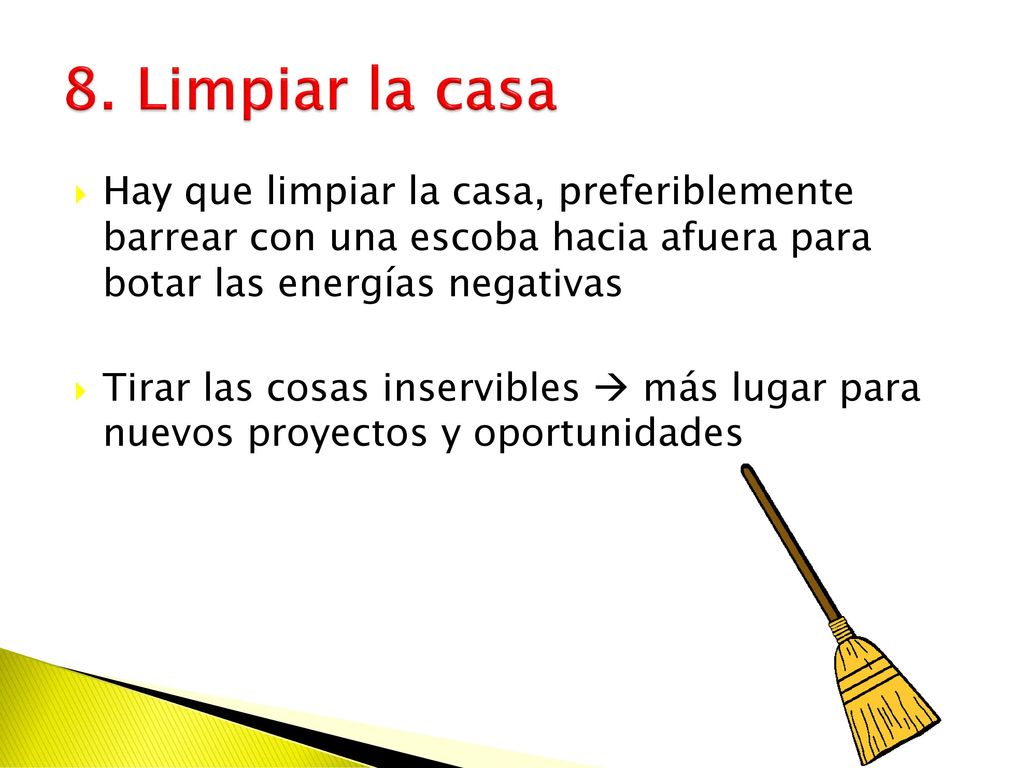 8. Limpiar la casa

Hay que limpiar la casa, preferiblemente barrear con una escoba hacia afuera para botar las energías negativas

Tirar las cosas inservibles → más lugar para nuevos proyectos y oportunidades